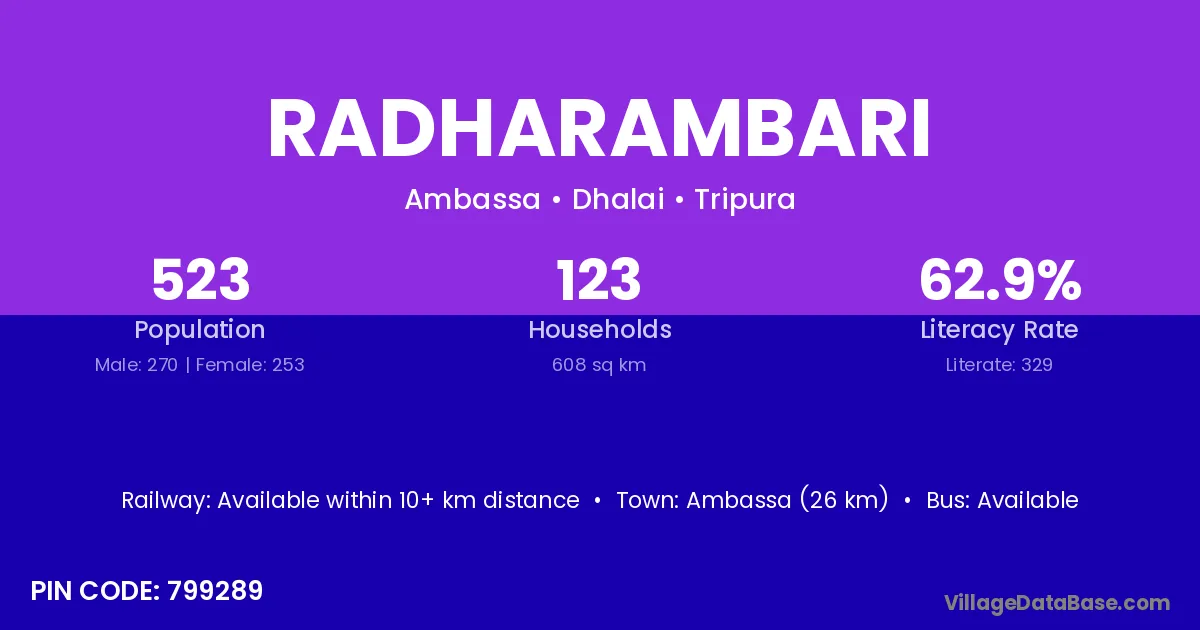 RADHARAMBARI

Ambassa • Dhalai • Tripura

523
Population
Male: 270 | Female: 253

123
Households
608 sq km

62.9%
Literacy Rate
Literate: 329

Railway: Available within 10+ km distance • Town: Ambassa (26 km) • Bus: Available

PIN CODE: 799289

VillageDataBase.com